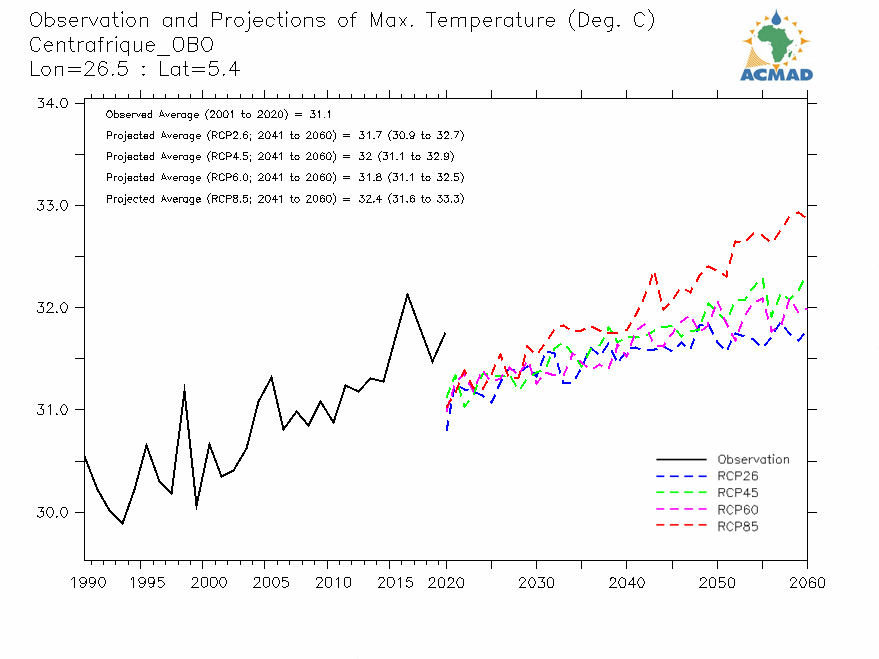 Observation and Projections of Max. Temperature (Deg. C)
Centrafrique_OBO
Lon=26.5 : Lat=5.4

ACMAD

Observed Average (2001 to 2020) = 31.1
Projected Average (RCP2.6; 2041 to 2060) = 31.7 (30.9 to 32.7)
Projected Average (RCP4.5; 2041 to 2060) = 32 (31.1 to 32.9)
Projected Average (RCP6.0; 2041 to 2060) = 31.8 (31.1 to 32.5)
Projected Average (RCP8.5; 2041 to 2060) = 32.4 (31.6 to 33.3)

34.0
33.0
32.0
31.0
30.0

Observation
RCP26
RCP45
RCP60
RCP85

1990 1995 2000 2005 2010 2015 2020 2030 2040 2050 2060